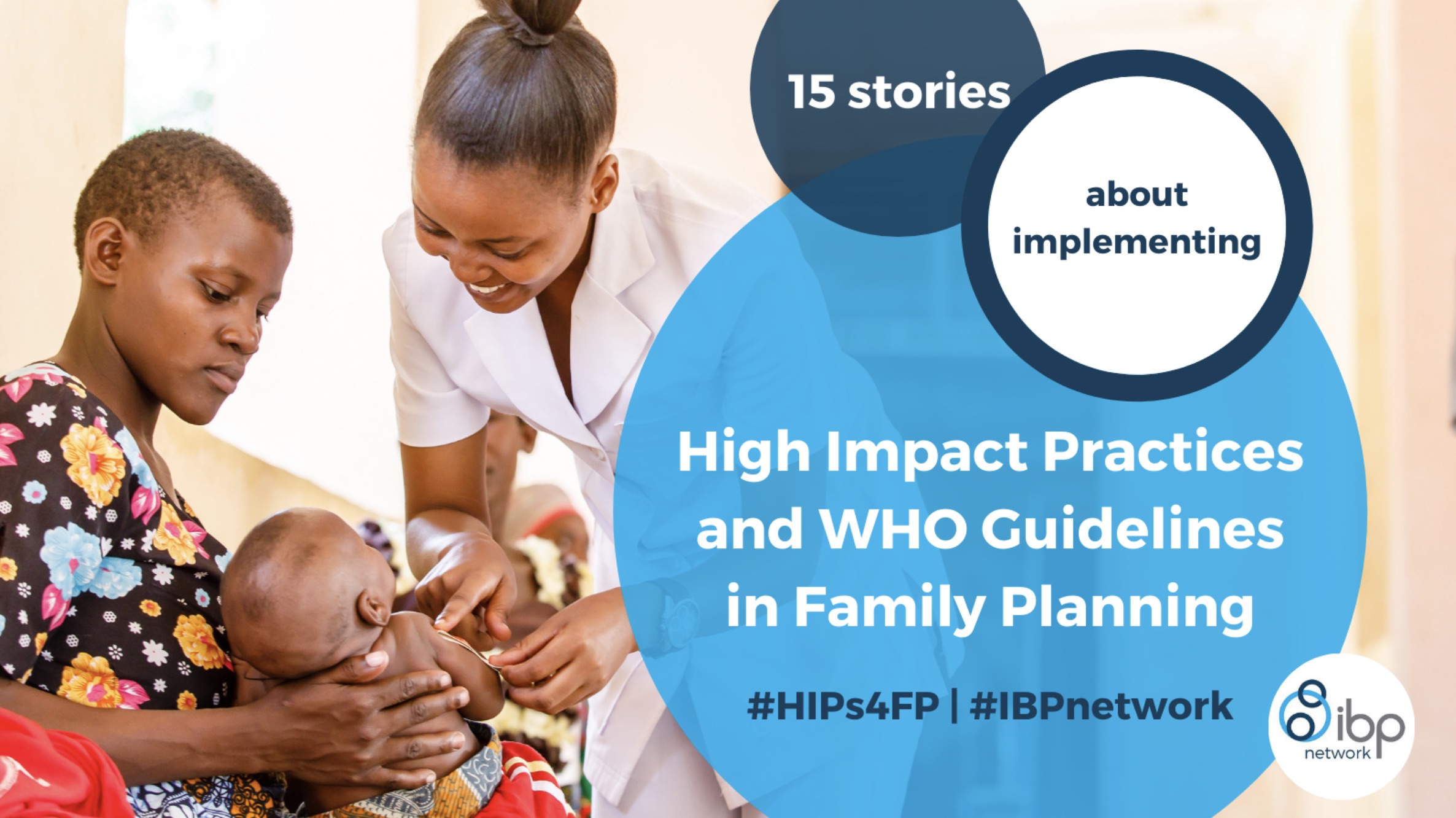 15 stories

about implementing

High Impact Practices and WHO Guidelines in Family Planning

#HIPs4FP | #IBPnetwork

ibp network